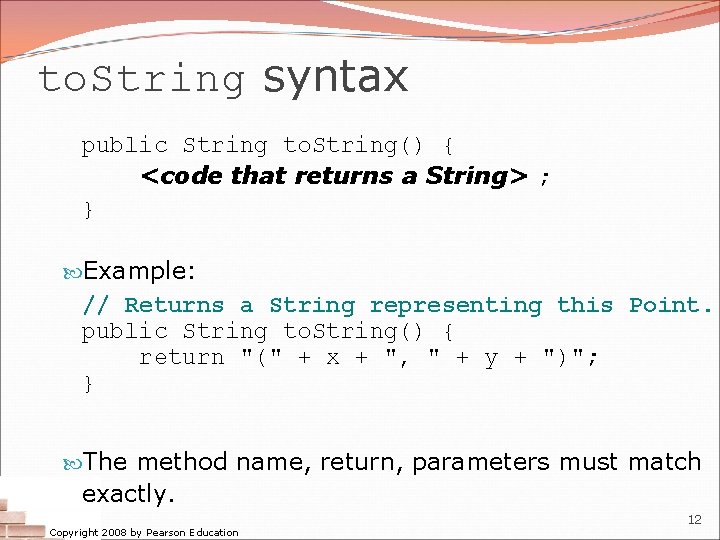 toString syntax

public String toString() {
    <code that returns a String> ;
}

Example:

// Returns a String representing this Point.
public String toString() {
    return "(" + x + ", " + y + ")";
}

The method name, return, parameters must match exactly.

12

Copyright 2008 by Pearson Education